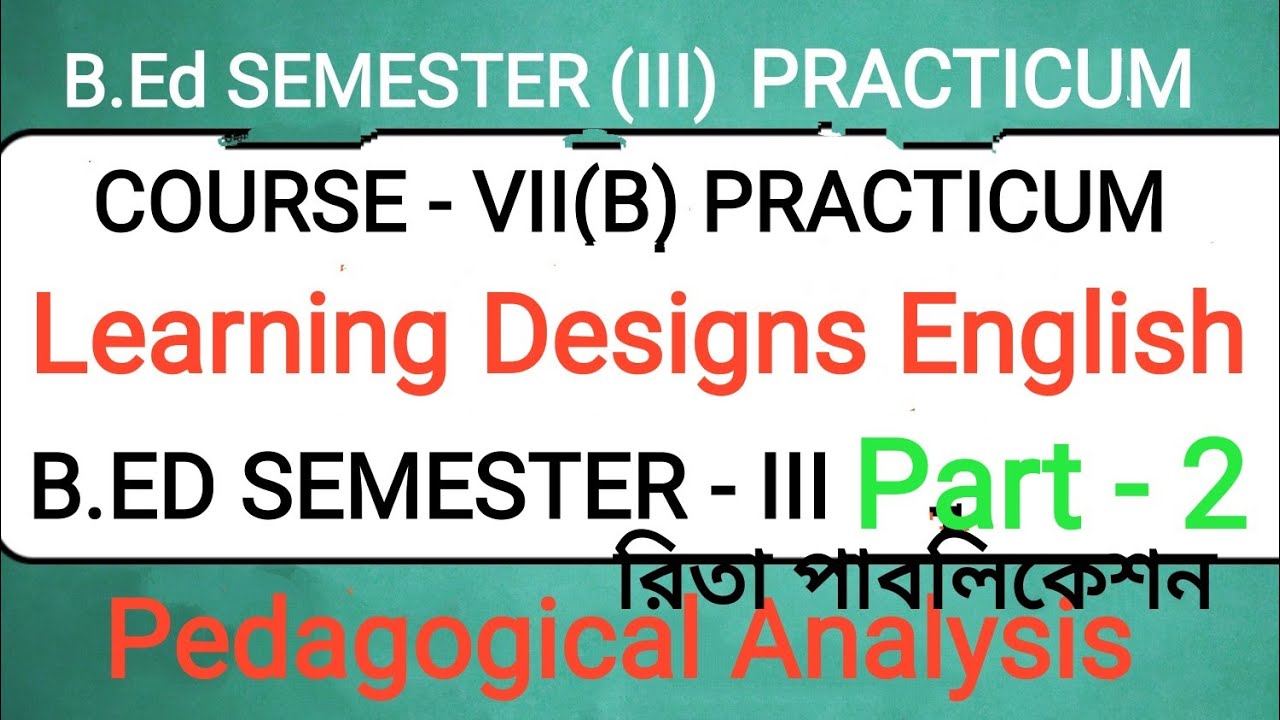 B.Ed SEMESTER (III) PRACTICUM

COURSE - VII(B) PRACTICUM

Learning Designs English

B.ED SEMESTER - III Part - 2

রিতা পাবলিকেশন

Pedagogical Analysis